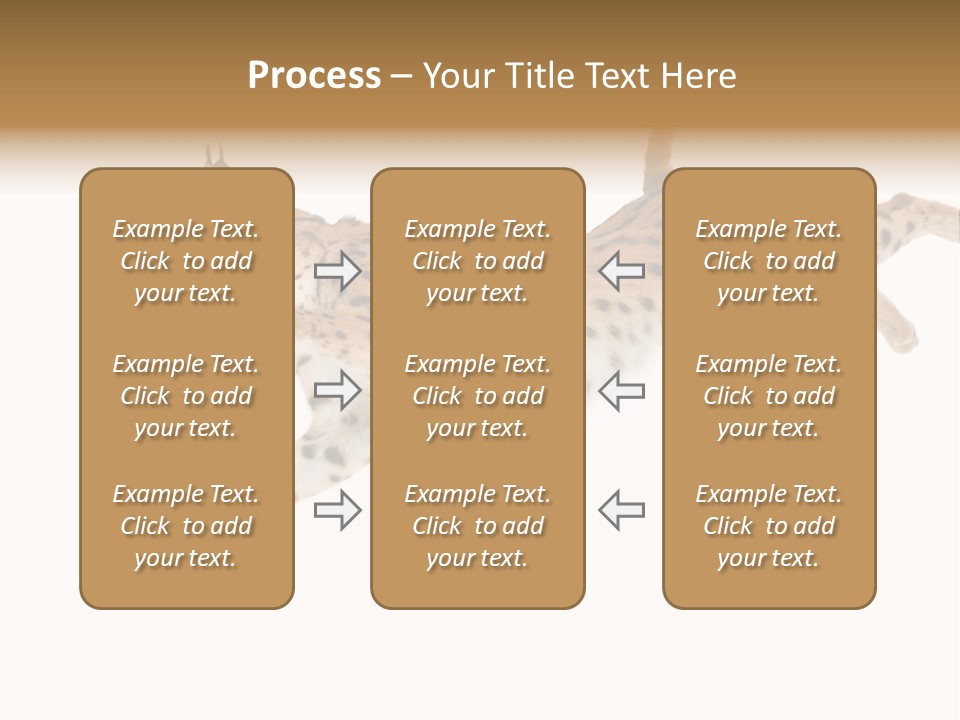 Process – Your Title Text Here

Example Text. Click to add your text.

Example Text. Click to add your text.

Example Text. Click to add your text.

Example Text. Click to add your text.

Example Text. Click to add your text.

Example Text. Click to add your text.

Example Text. Click to add your text.

Example Text. Click to add your text.

Example Text. Click to add your text.